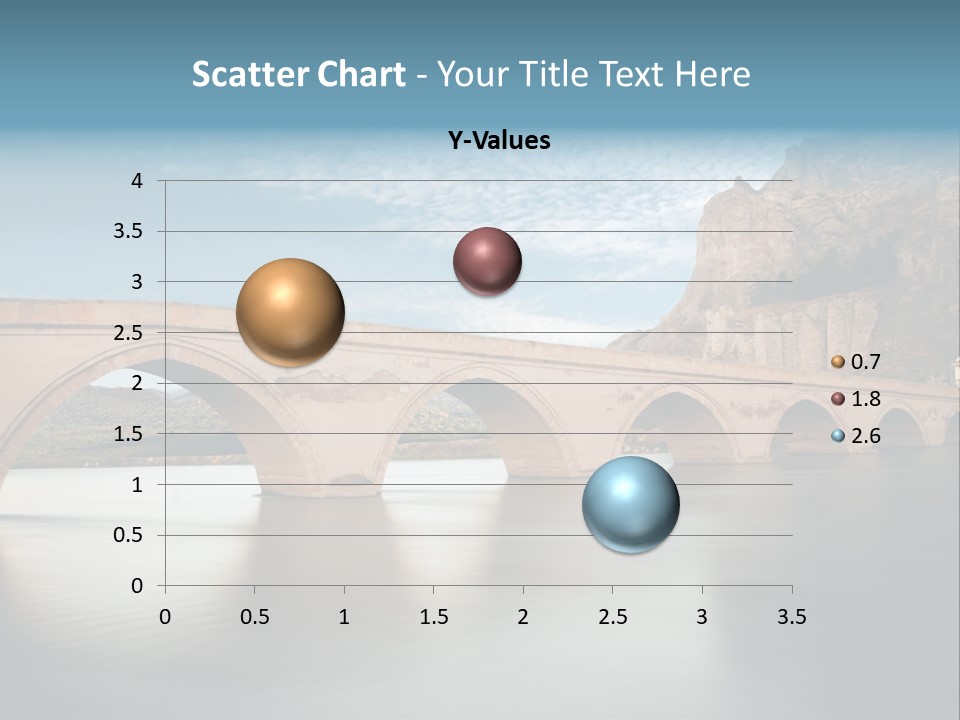 Scatter Chart - Your Title Text Here

Y-Values

4
3.5
3
2.5
2
1.5
1
0.5
0

0 0.5 1 1.5 2 2.5 3 3.5

0.7
1.8
2.6